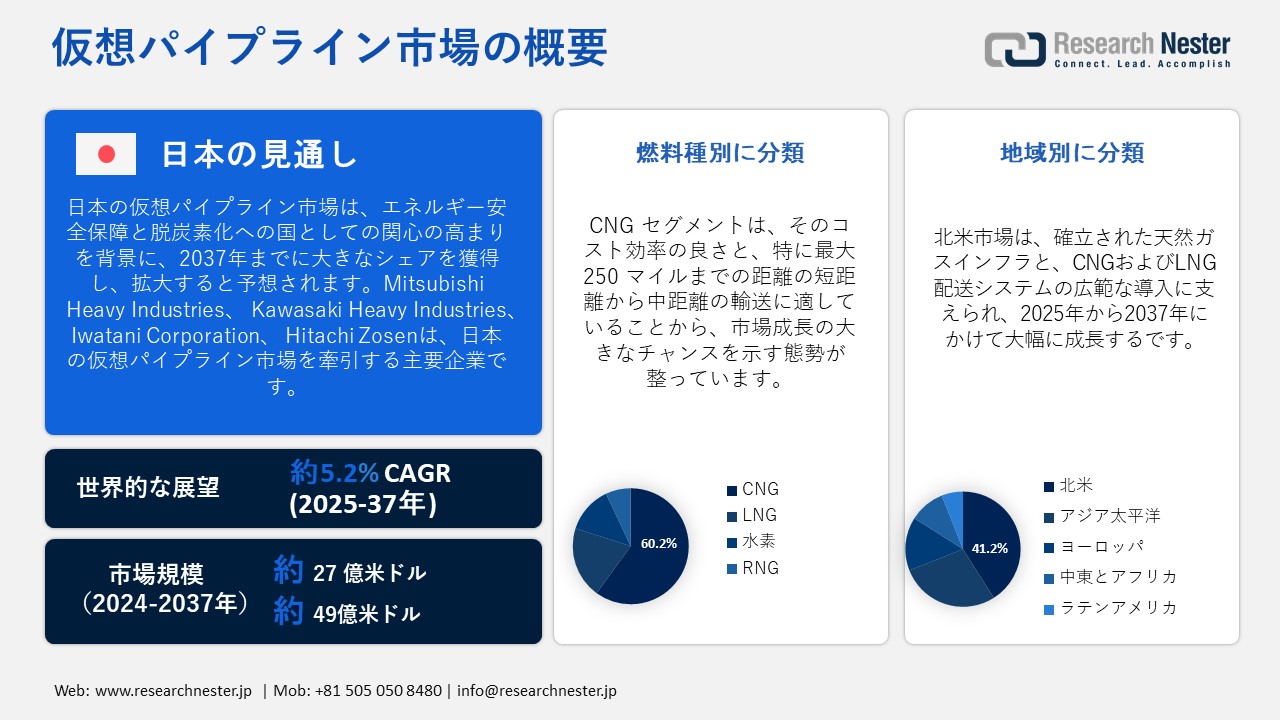 仮想パイプライン市場の概要

Research Nester
Connect. Lead. Accomplish

日本の見通し

日本の仮想パイプライン市場は、エネルギー安全保障と脱炭素化への国としての関心の高まりを背景に、2037年までに大きなシェアを獲得し、拡大すると予想されます。Mitsubishi Heavy Industries、 Kawasaki Heavy Industries、 Iwatani Corporation、 Hitachi Zosenは、日本の仮想パイプライン市場を牽引する主要企業です。

世界的な展望

約5.2% CAGR (2025-37年)

市場規模 （2024-2037年）

約 27 億米ドル
約 49億米ドル

燃料種別に分類

CNG セグメントは、そのコスト効率の良さと、特に最大 250 マイルまでの距離の短距離から中距離の輸送に適していることから、市場成長の大きなチャンスを示す態勢が整っています。

60.2%

CNG
LNG
水素
RNG

地域別に分類

北米市場は、確立された天然ガスインフラと、CNGおよびLNG配送システムの広範な導入に支えられ、2025年から2037年にかけて大幅に成長するです。

41.2%

北米
アジア太平洋
ヨーロッパ
中東とアフリカ
ラテンアメリカ

Web: www.researchnester.jp | Mob: +81 505 050 8480 | info@researchnester.jp